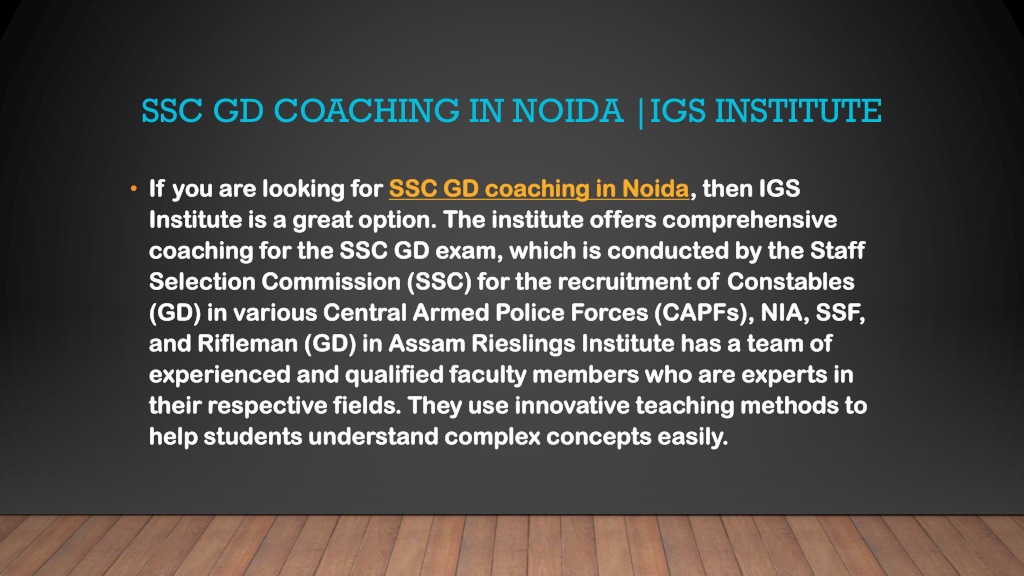 SSC GD COACHING IN NOIDA |IGS INSTITUTE

• If you are looking for SSC GD coaching in Noida, then IGS Institute is a great option. The institute offers comprehensive coaching for the SSC GD exam, which is conducted by the Staff Selection Commission (SSC) for the recruitment of Constables (GD) in various Central Armed Police Forces (CAPFs), NIA, SSF, and Rifleman (GD) in Assam Rieslings Institute has a team of experienced and qualified faculty members who are experts in their respective fields. They use innovative teaching methods to help students understand complex concepts easily.